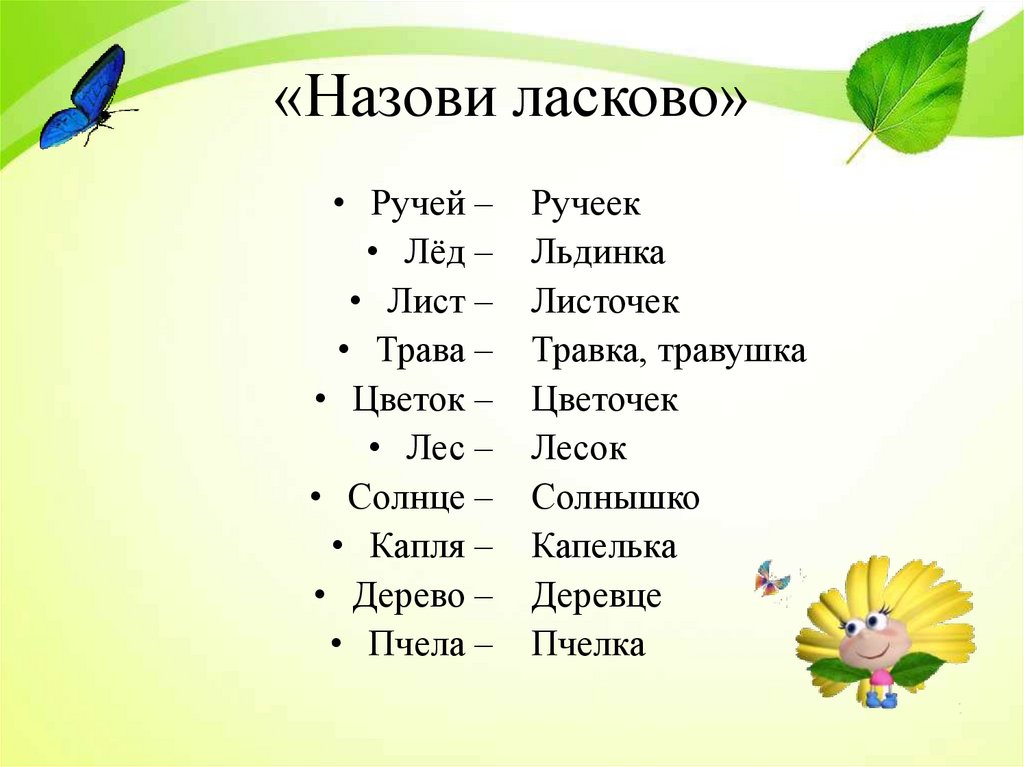 «Назови ласково»

• Ручей – Ручеек
• Лёд – Льдинка
• Лист – Листочек
• Трава – Травка, травушка
• Цветок – Цветочек
• Лес – Лесок
• Солнце – Солнышко
• Капля – Капелька
• Дерево – Деревце
• Пчела – Пчелка